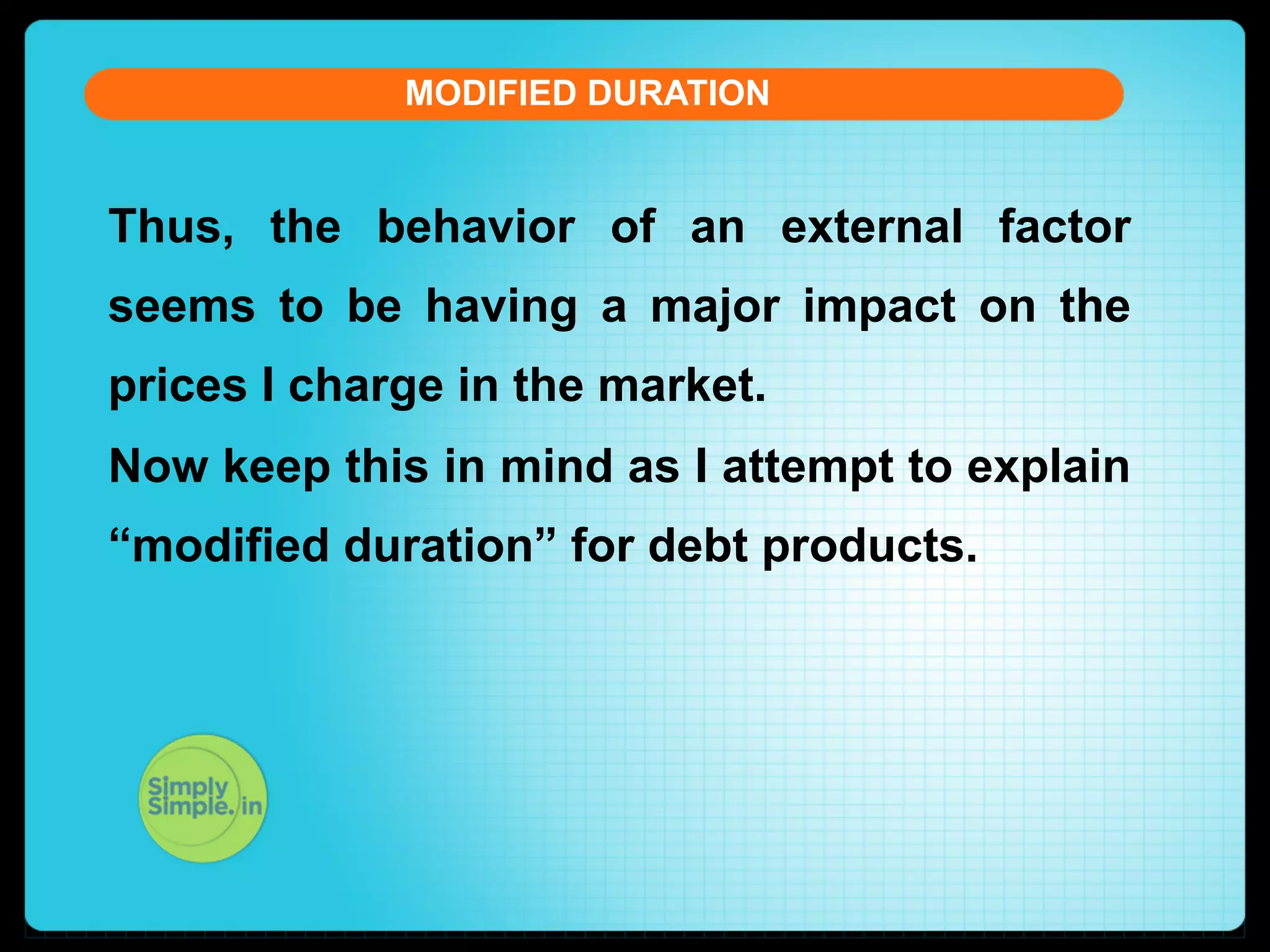 MODIFIED DURATION

Thus, the behavior of an external factor seems to be having a major impact on the prices I charge in the market.

Now keep this in mind as I attempt to explain “modified duration” for debt products.

Simply Simple.in